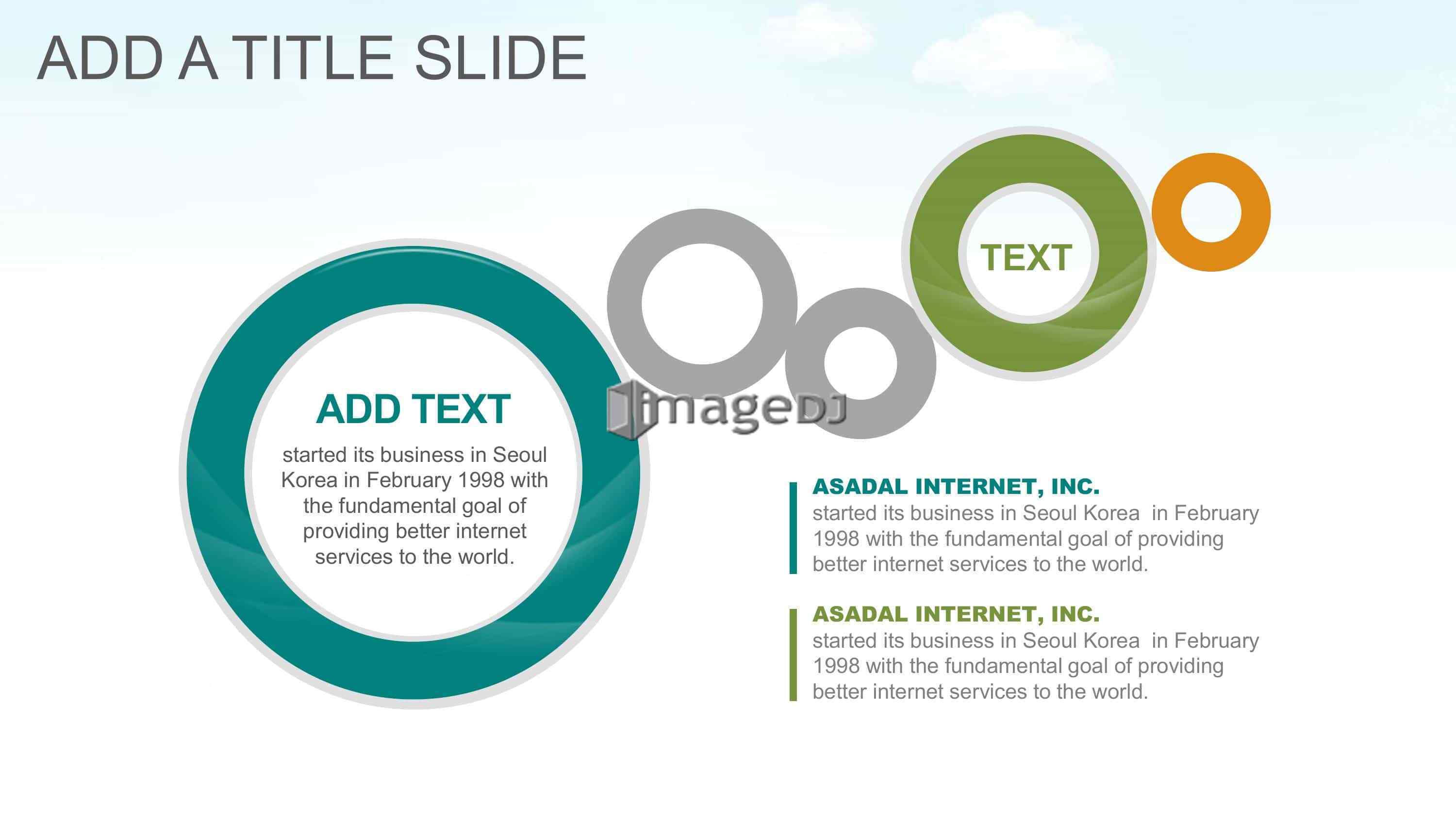 ADD A TITLE SLIDE

TEXT

ADD TEXT

started its business in Seoul Korea in February 1998 with the fundamental goal of providing better internet services to the world.

imageDJ

ASADAL INTERNET, INC.
started its business in Seoul Korea in February 1998 with the fundamental goal of providing better internet services to the world.

ASADAL INTERNET, INC.
started its business in Seoul Korea in February 1998 with the fundamental goal of providing better internet services to the world.